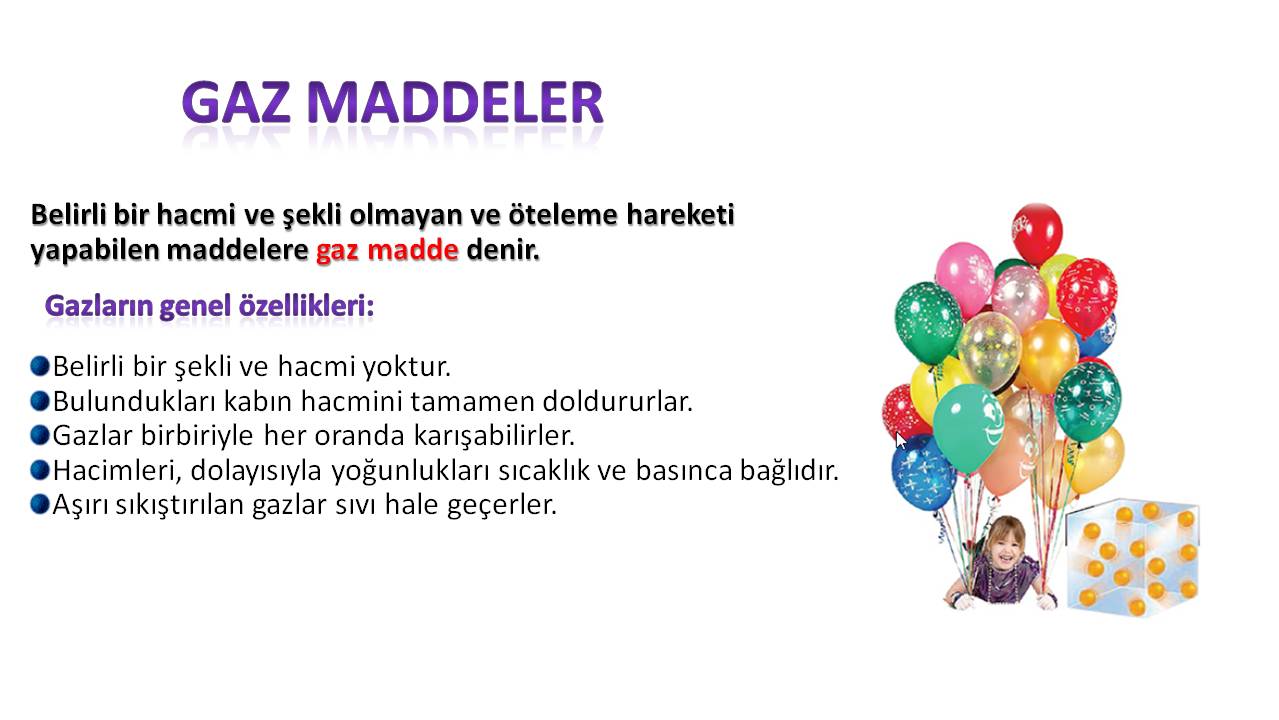 GAZ MADDELER

Belirli bir hacmi ve şekli olmayan ve öteleme hareketi yapabilen maddelere gaz madde denir.

Gazların genel özellikleri:

Belirli bir şekli ve hacmi yoktur.
Bulundukları kabın hacmini tamamen doldururlar.
Gazlar birbiriyle her oranda karışabilirler.
Hacimleri, dolayısıyla yoğunlukları sıcaklık ve basınca bağlıdır.
Aşırı sıkıştırılan gazlar sıvı hale geçerler.